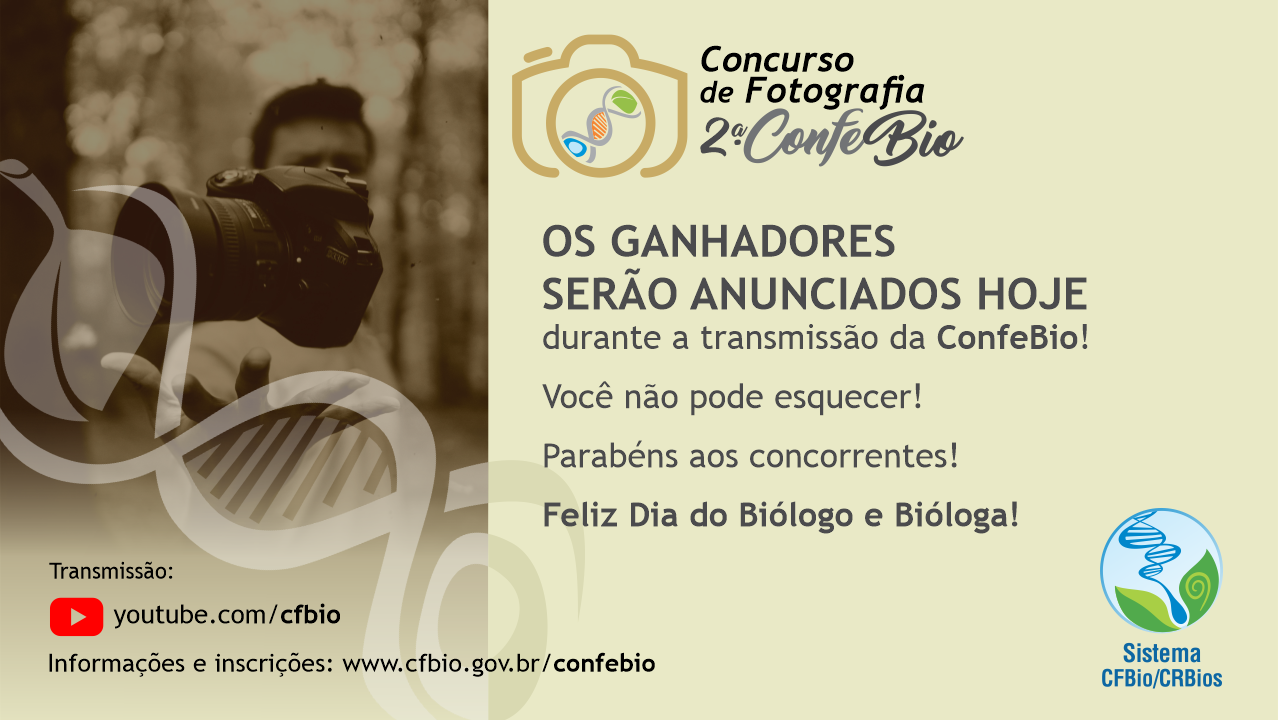 Concurso de Fotografia
2ª ConfeBio

OS GANHADORES SERÃO ANUNCIADOS HOJE
durante a transmissão da ConfeBio!

Você não pode esquecer!

Parabéns aos concorrentes!

Feliz Dia do Biólogo e Bióloga!

Transmissão:
youtube.com/cfbio

Informações e inscrições: www.cfbio.gov.br/confebio

Sistema CFBio/CRBios